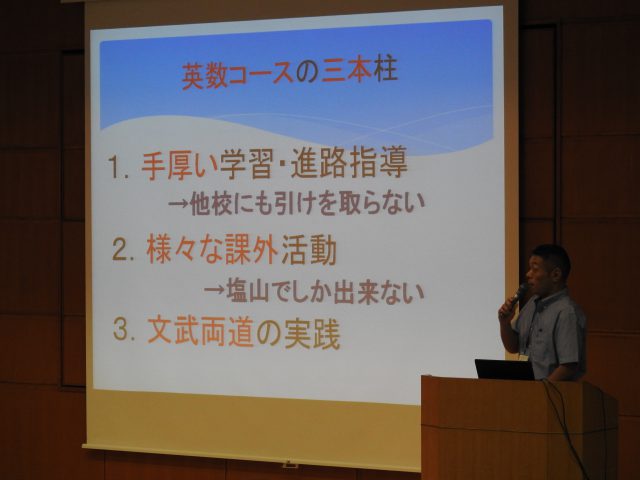 英数コースの三本柱

1. 手厚い学習・進路指導
→他校にも引けを取らない

2. 様々な課外活動
→塩山でしか出来ない

3. 文武両道の実践